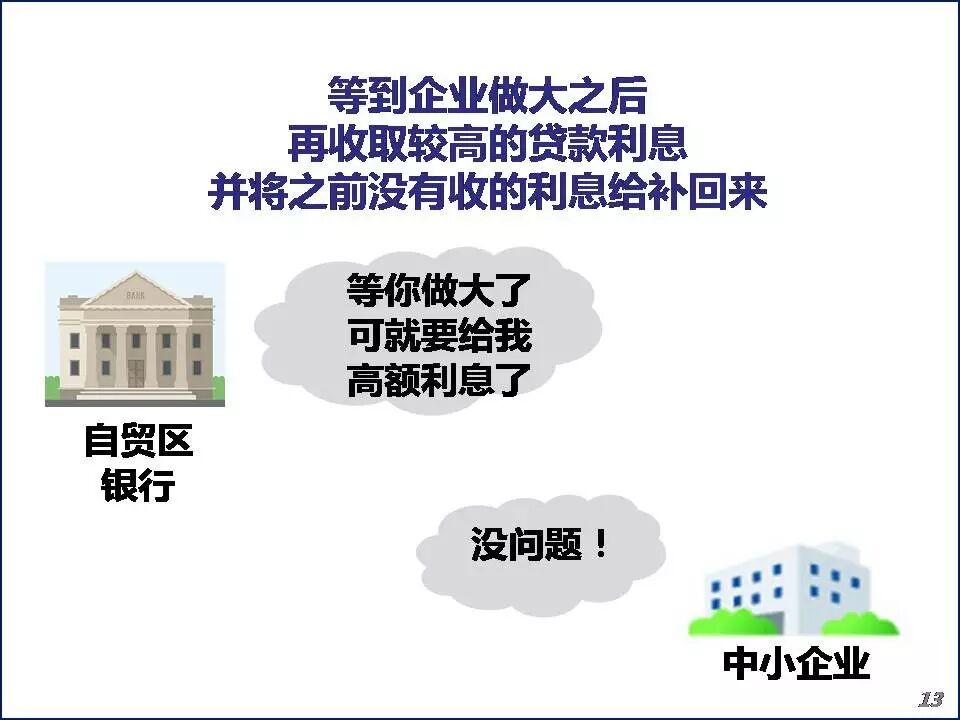 等到企业做大之后
再收取较高的贷款利息
并将之前没有收的利息给补回来

BANK

等你做大了
可就要给我
高额利息了

自贸区
银行

没问题！

中小企业

13